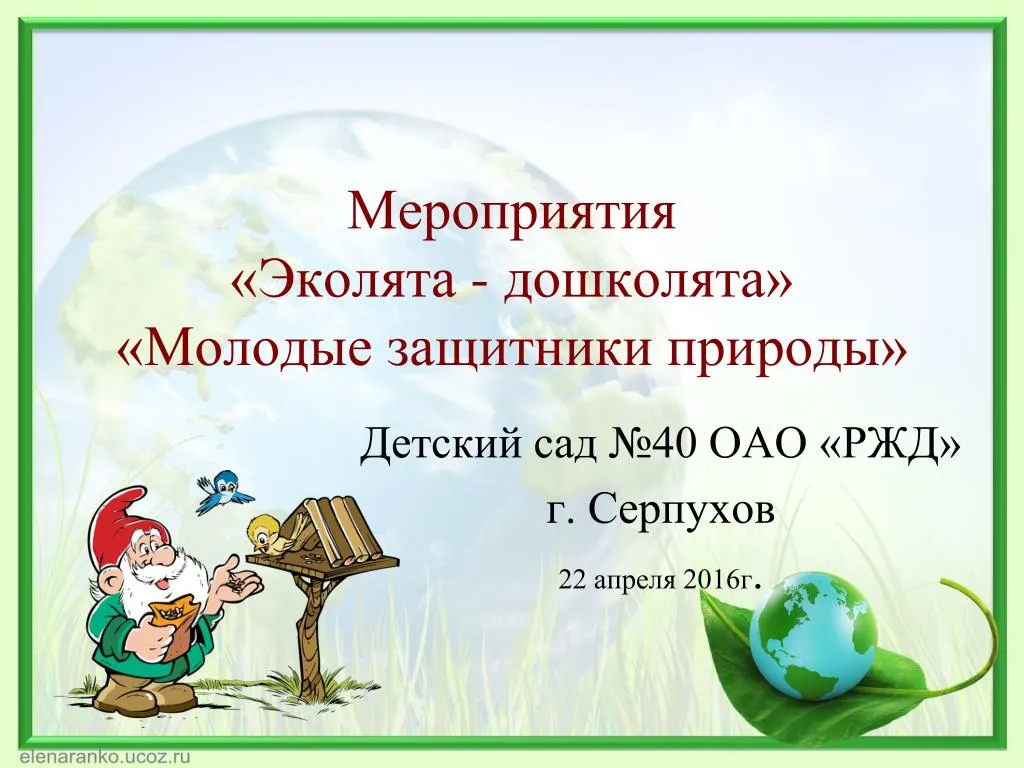 Мероприятия
«Эколята - дошколята»
«Молодые защитники природы»

Детский сад №40 ОАО «РЖД»
г. Серпухов
22 апреля 2016г.

elenaranko.ucoz.ru